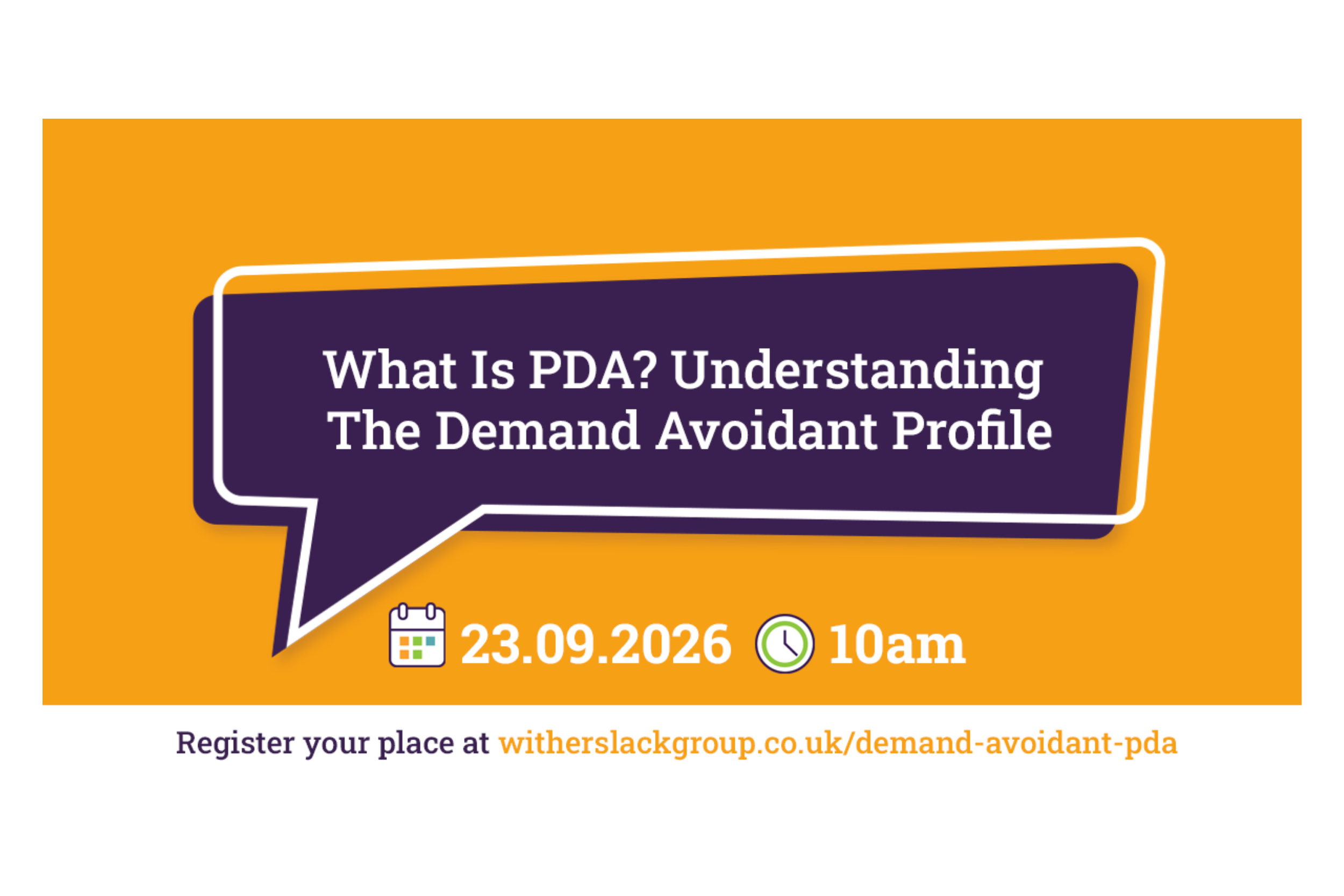 What Is PDA? Understanding The Demand Avoidant Profile

23.09.2026 10am

Register your place at witherslackgroup.co.uk/demand-avoidant-pda